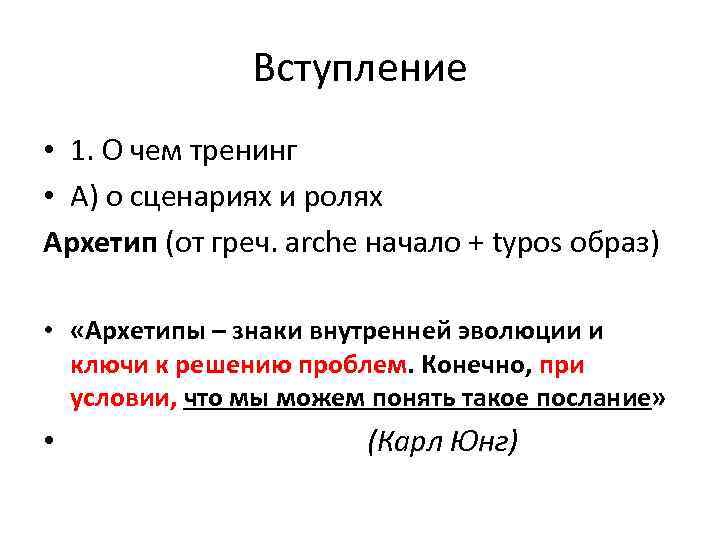 Вступление

• 1. О чем тренинг
• А) о сценариях и ролях

Архетип (от греч. arche начало + typos образ)

• «Архетипы – знаки внутренней эволюции и ключи к решению проблем. Конечно, при условии, что мы можем понять такое послание»
• (Карл Юнг)